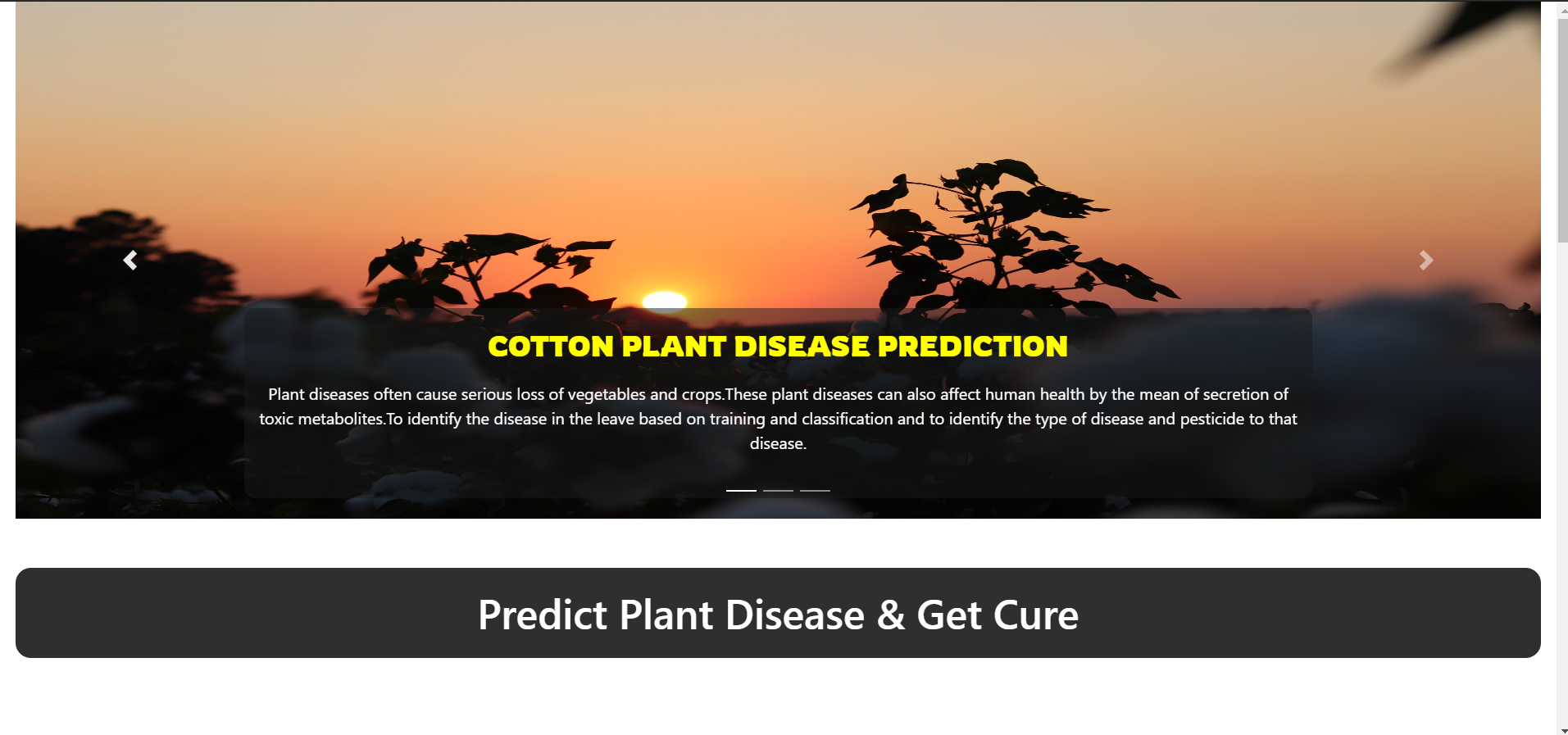 COTTON PLANT DISEASE PREDICTION

Plant diseases often cause serious loss of vegetables and crops.These plant diseases can also affect human health by the mean of secretion of toxic metabolites.To identify the disease in the leave based on training and classification and to identify the type of disease and pesticide to that disease.

Predict Plant Disease & Get Cure